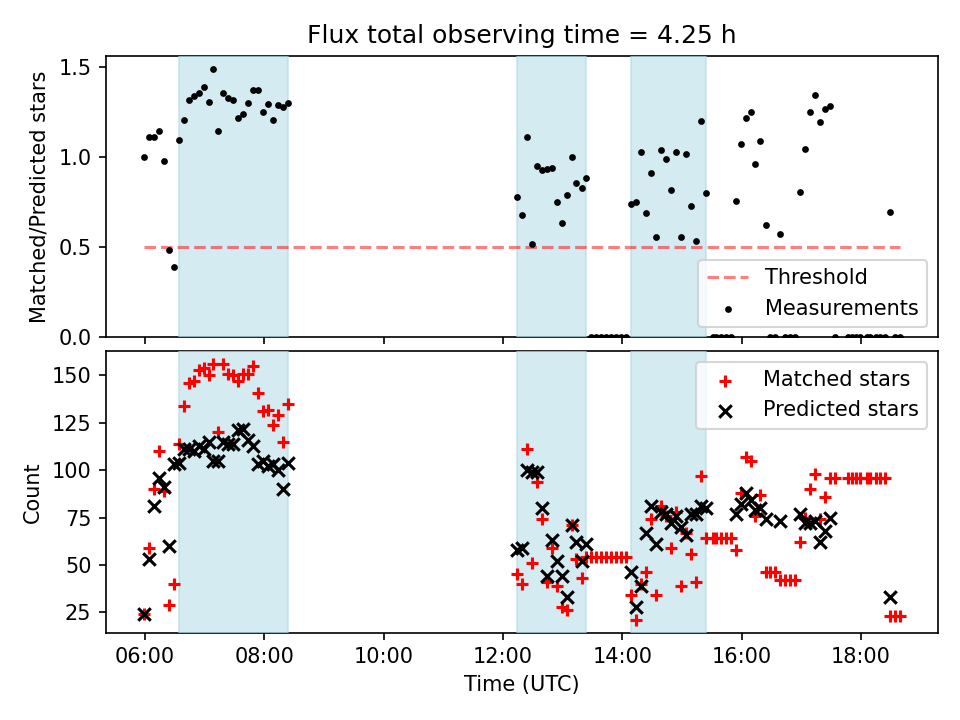 Flux total observing time = 4.25 h

Matched/Predicted stars

1.5
1.0
0.5
0.0

Threshold
Measurements

Count

150
125
100
75
50
25

Matched stars
Predicted stars

06:00
08:00
10:00
12:00
14:00
16:00
18:00

Time (UTC)